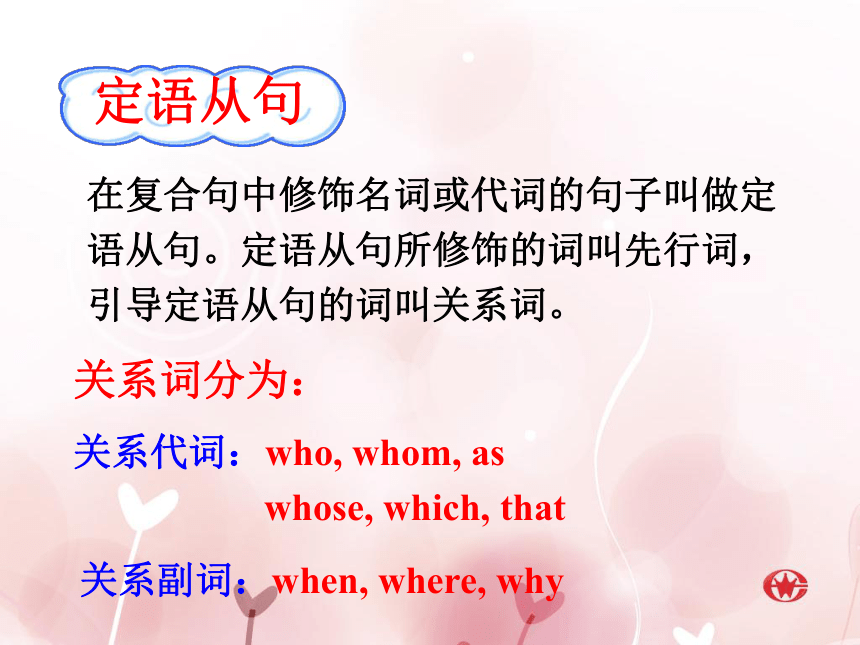 定语从句

在复合句中修饰名词或代词的句子叫做定语从句。定语从句所修饰的词叫先行词，引导定语从句的词叫关系词。

关系词分为：

关系代词：who, whom, as
whose, which, that

关系副词：when, where, why